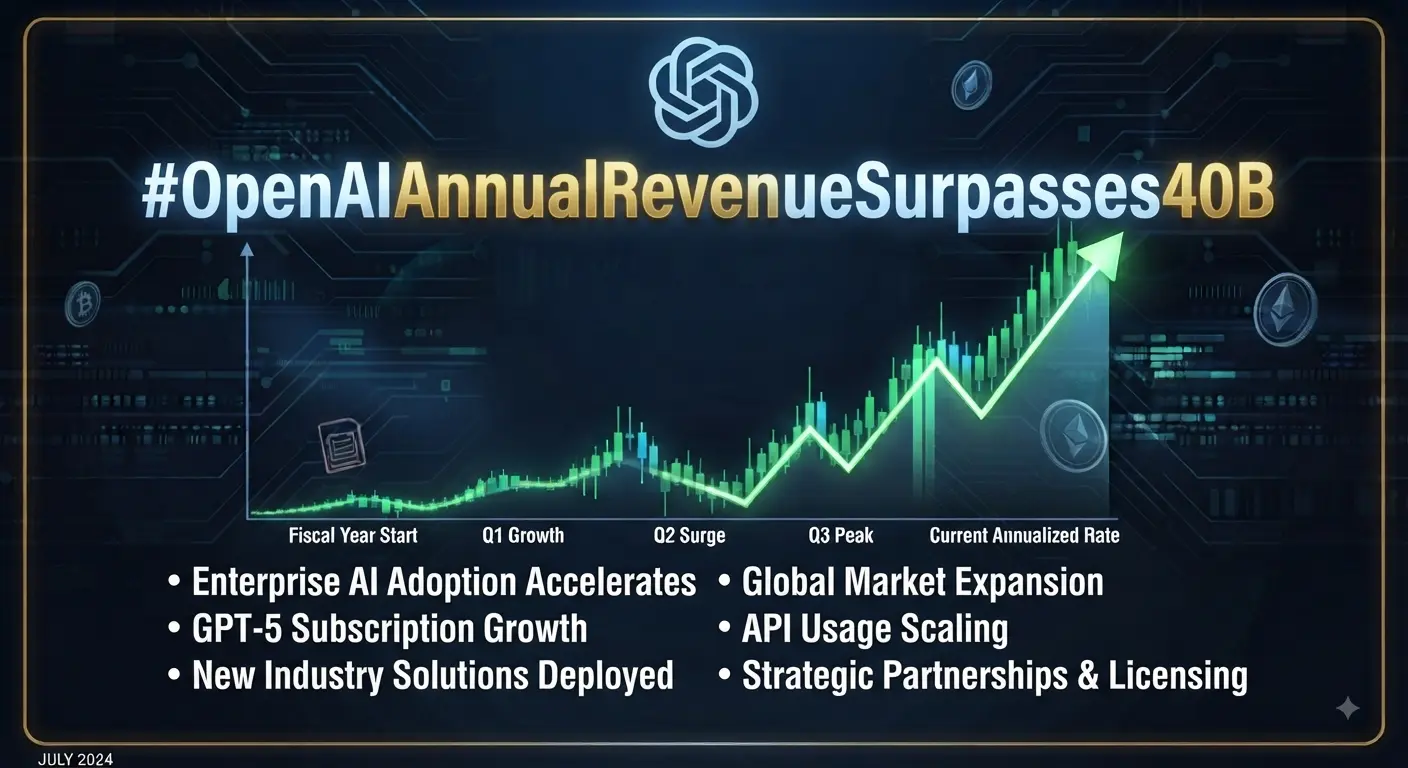 #OpenAIAnnualRevenueSurpasses40B

Fiscal Year Start Q1 Growth Q2 Surge Q3 Peak Current Annualized Rate

• Enterprise AI Adoption Accelerates
• GPT-5 Subscription Growth
• New Industry Solutions Deployed

• Global Market Expansion
• API Usage Scaling
• Strategic Partnerships & Licensing

JULY 2024